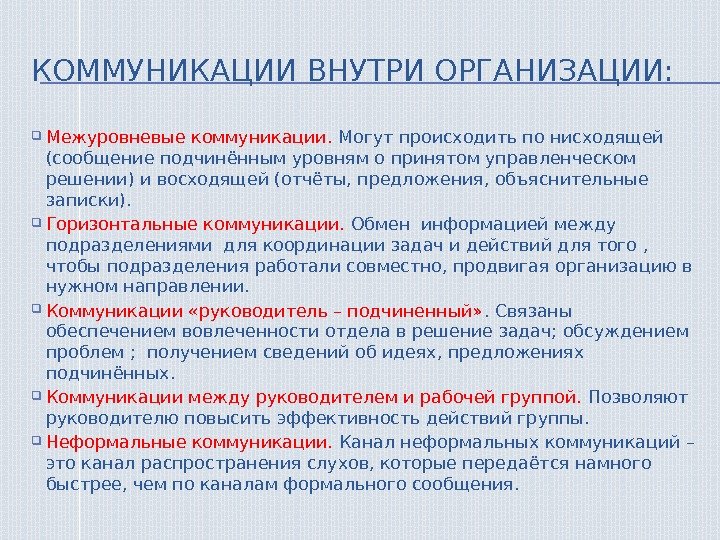 КОММУНИКАЦИИ ВНУТРИ ОРГАНИЗАЦИИ:

Межуровневые коммуникации. Могут происходить по нисходящей (сообщение подчинённым уровням о принятом управленческом решении) и восходящей (отчёты, предложения, объяснительные записки).

Горизонтальные коммуникации. Обмен информацией между подразделениями для координации задач и действий для того , чтобы подразделения работали совместно, продвигая организацию в нужном направлении.

Коммуникации «руководитель – подчиненный». Связаны обеспечением вовлеченности отдела в решение задач; обсуждением проблем ; получением сведений об идеях, предложениях подчинённых.

Коммуникации между руководителем и рабочей группой. Позволяют руководителю повысить эффективность действий группы.

Неформальные коммуникации. Канал неформальных коммуникаций – это канал распространения слухов, которые передаётся намного быстрее, чем по каналам формального сообщения.